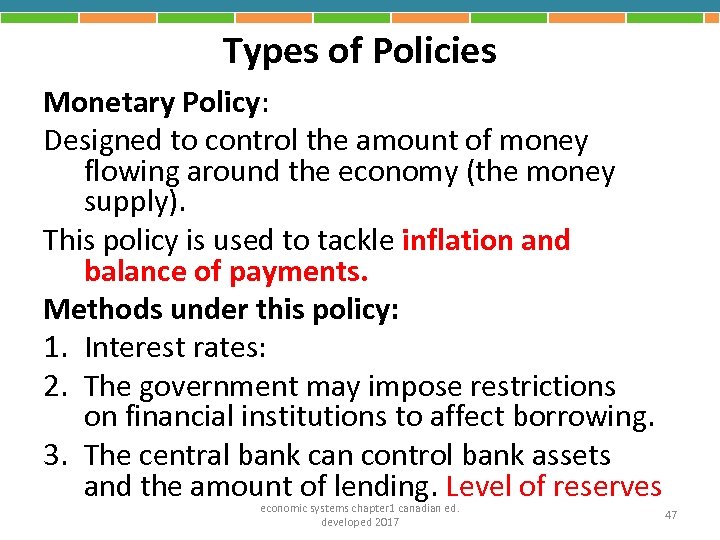 Types of Policies

Monetary Policy:

Designed to control the amount of money flowing around the economy (the money supply).

This policy is used to tackle inflation and balance of payments.

Methods under this policy:

1. Interest rates:
2. The government may impose restrictions on financial institutions to affect borrowing.
3. The central bank can control bank assets and the amount of lending. Level of reserves

economic systems chapter1 canadian ed. developed 2017

47